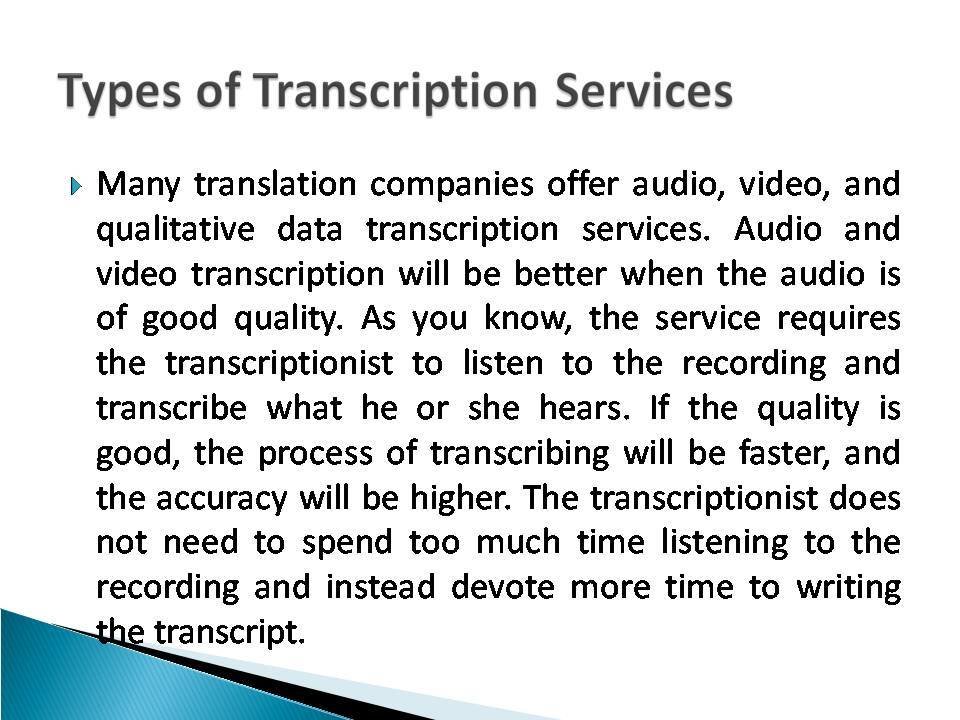 Types of Transcription Services

Many translation companies offer audio, video, and qualitative data transcription services. Audio and video transcription will be better when the audio is of good quality. As you know, the service requires the transcriptionist to listen to the recording and transcribe what he or she hears. If the quality is good, the process of transcribing will be faster, and the accuracy will be higher. The transcriptionist does not need to spend too much time listening to the recording and instead devote more time to writing the transcript.